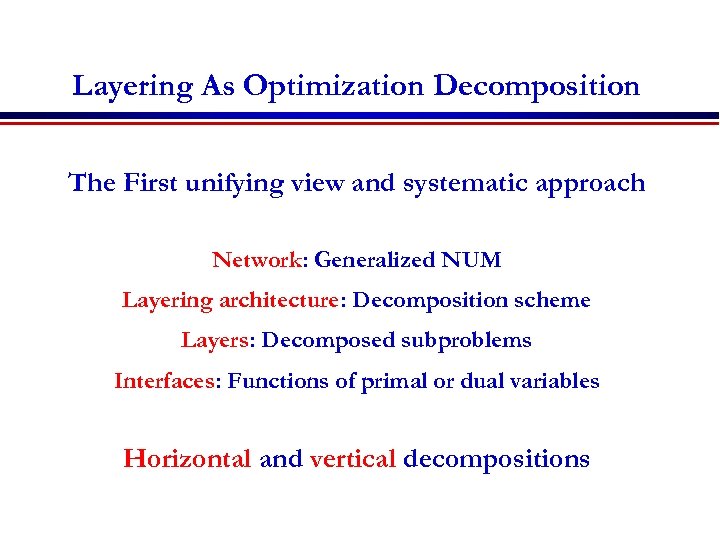 Layering As Optimization Decomposition

The First unifying view and systematic approach

Network: Generalized NUM

Layering architecture: Decomposition scheme

Layers: Decomposed subproblems

Interfaces: Functions of primal or dual variables

Horizontal and vertical decompositions